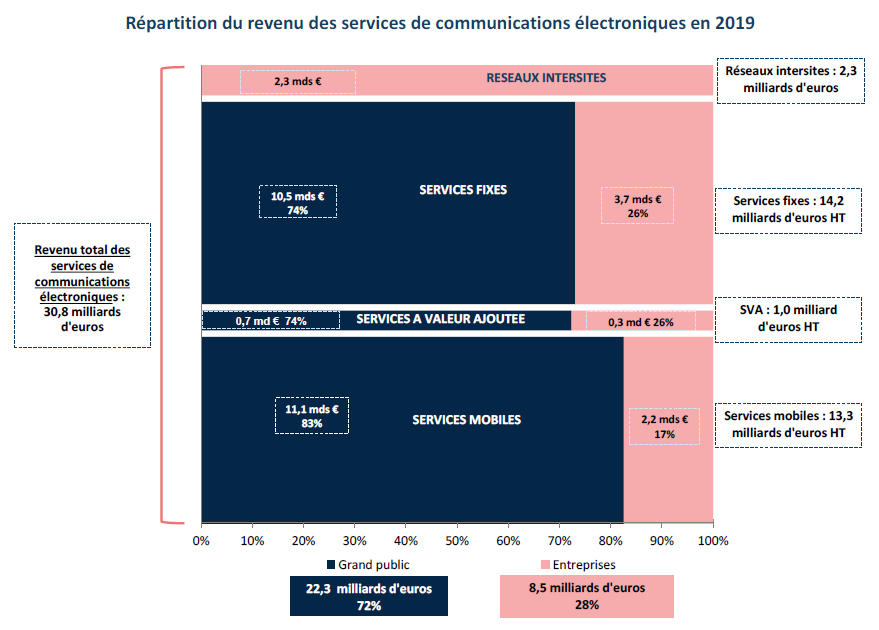 Répartition du revenu des services de communications électroniques en 2019

Revenu total des services de communications électroniques : 30,8 milliards d'euros

2,3 mds €
RESEAUX INTERSITES
Réseaux intersites : 2,3 milliards d'euros

10,5 mds €
74%
SERVICES FIXES
3,7 mds €
26%
Services fixes : 14,2 milliards d'euros HT

0,7 md € 74%
SERVICES A VALEUR AJOUTEE
0,3 md € 26%
SVA : 1,0 milliard d'euros HT

11,1 mds €
83%
SERVICES MOBILES
2,2 mds €
17%
Services mobiles : 13,3 milliards d'euros HT

0% 10% 20% 30% 40% 50% 60% 70% 80% 90% 100%

Grand public
Entreprises

22,3 milliards d'euros
72%

8,5 milliards d'euros
28%